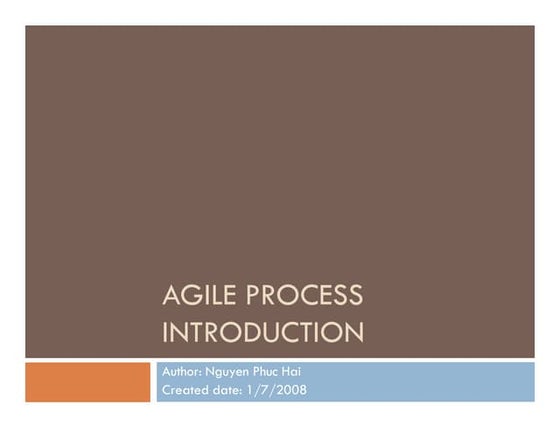 AGILE PROCESS INTRODUCTION

Author: Nguyen Phuc Hai
Created date: 1/7/2008